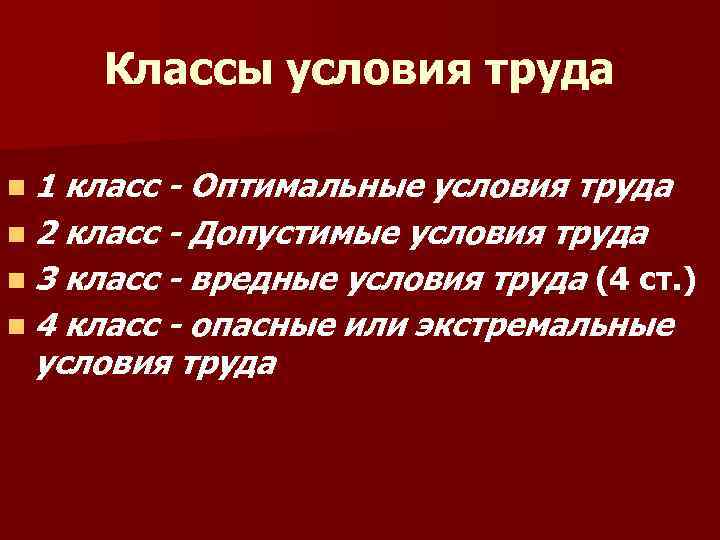 Классы условия труда

1 класс - Оптимальные условия труда
2 класс - Допустимые условия труда
3 класс - вредные условия труда (4 ст.)
4 класс - опасные или экстремальные условия труда